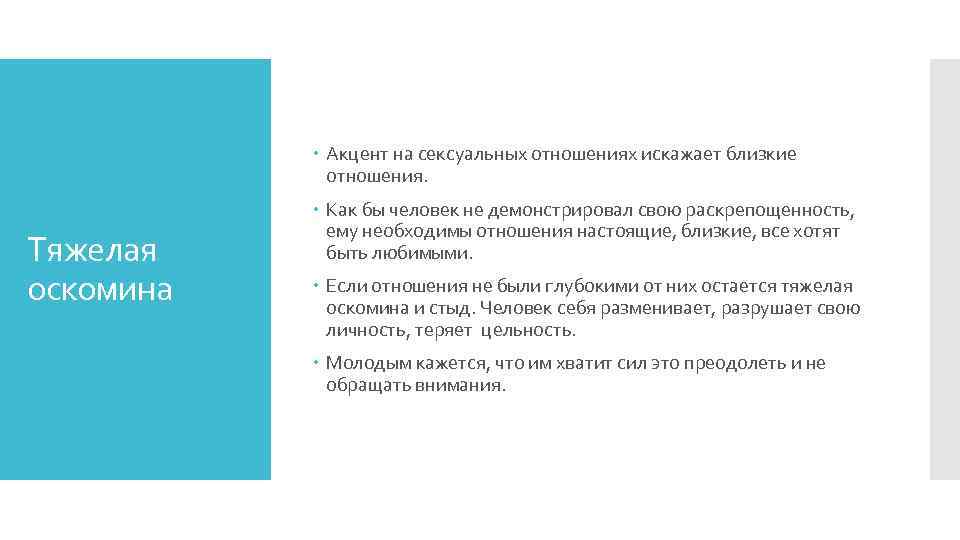 Тяжелая оскомина

Акцент на сексуальных отношениях искажает близкие отношения.

Как бы человек не демонстрировал свою раскрепощенность, ему необходимы отношения настоящие, близкие, все хотят быть любимыми.

Если отношения не были глубокими от них остается тяжелая оскомина и стыд. Человек себя разменивает, разрушает свою личность, теряет цельность.

Молодым кажется, что им хватит сил это преодолеть и не обращать внимания.